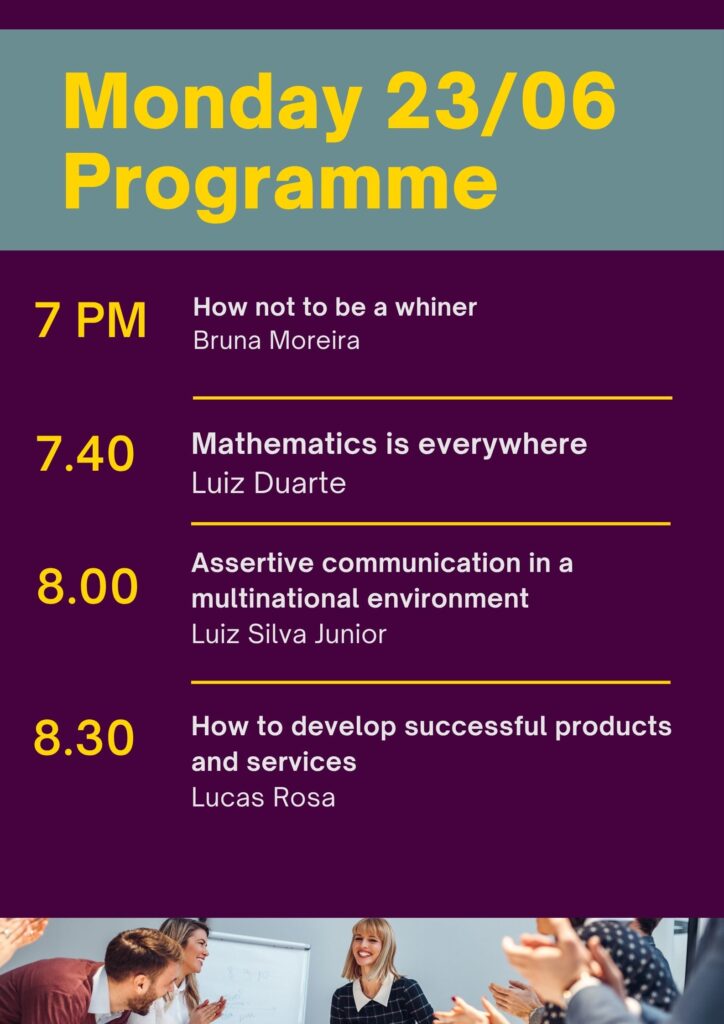 Monday 23/06 Programme

7 PM
How not to be a whiner
Bruna Moreira

7.40
Mathematics is everywhere
Luiz Duarte

8.00
Assertive communication in a multinational environment
Luiz Silva Junior

8.30
How to develop successful products and services
Lucas Rosa